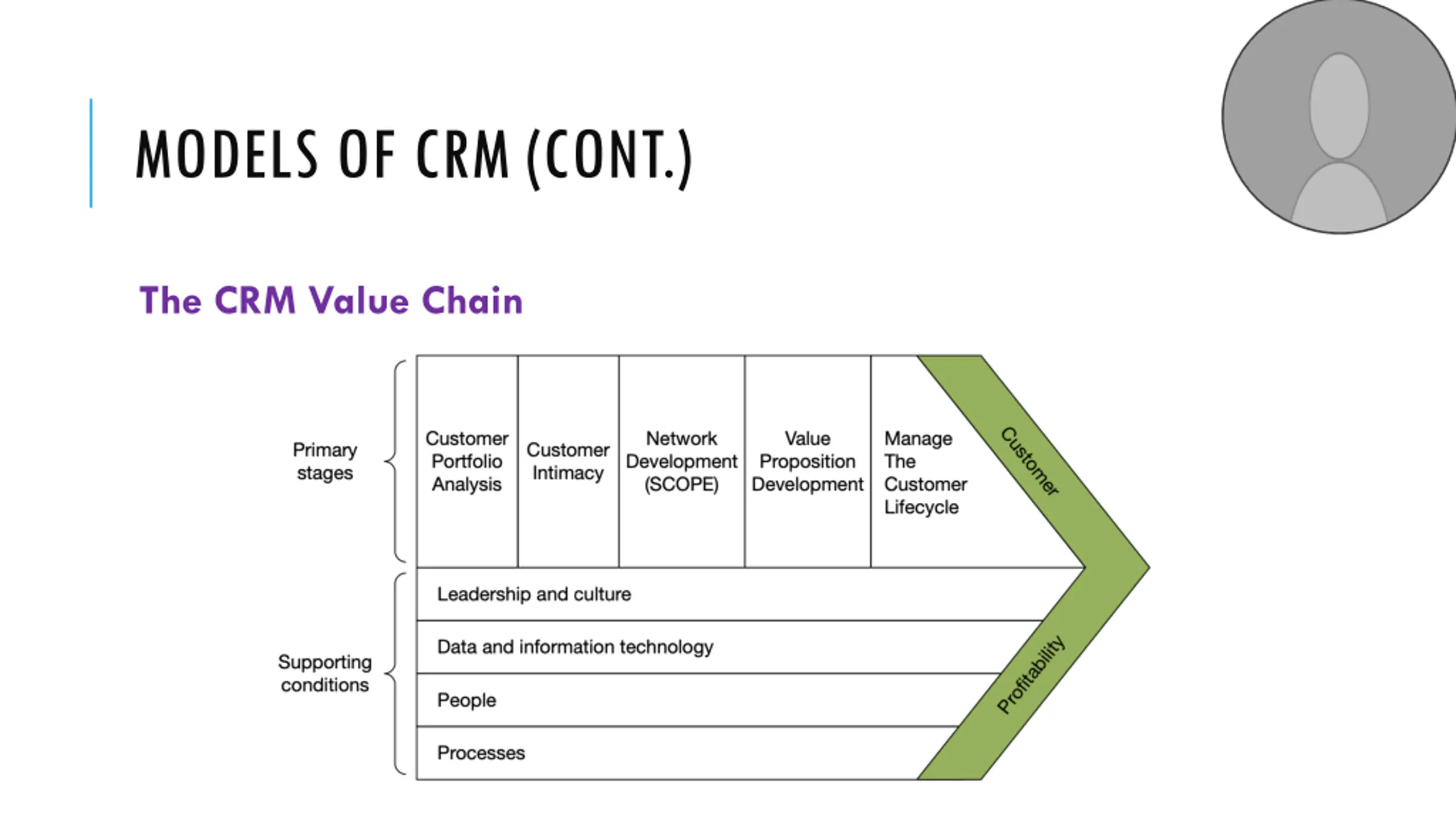 MODELS OF CRM (CONT.)

The CRM Value Chain

Primary stages

Customer Portfolio Analysis

Customer Intimacy

Network Development (SCOPE)

Value Proposition Development

Manage The Customer Lifecycle

Customer

Supporting conditions

Leadership and culture

Data and information technology

People

Processes

Profitability